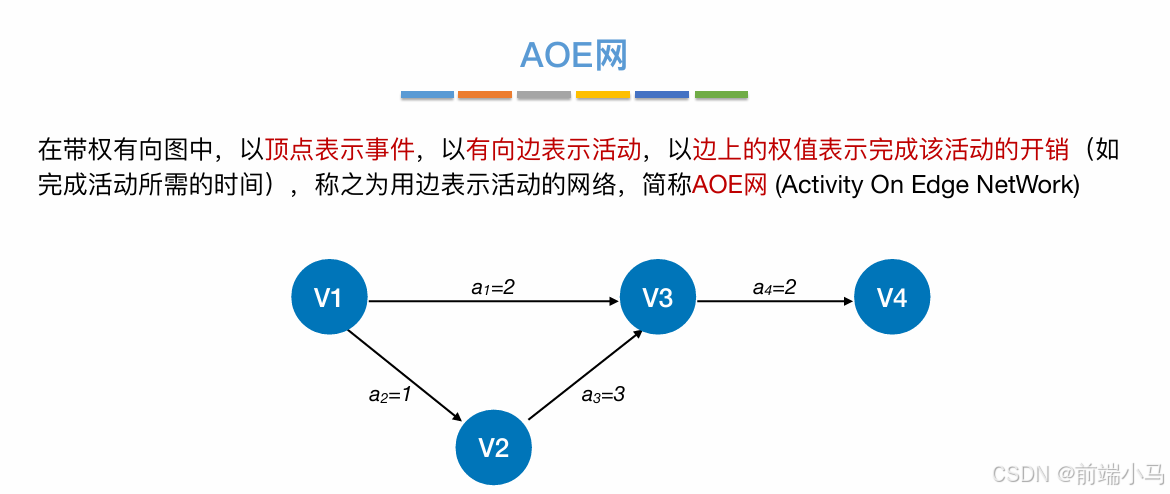 AOE网

在带权有向图中，以顶点表示事件，以有向边表示活动，以边上的权值表示完成该活动的开销（如完成活动所需的时间），称之为用边表示活动的网络，简称AOE网 (Activity On Edge NetWork)

V1

$a_1=2$

V3

$a_4=2$

V4

$a_2=1$

$a_3=3$

V2

CSDN @前端小马